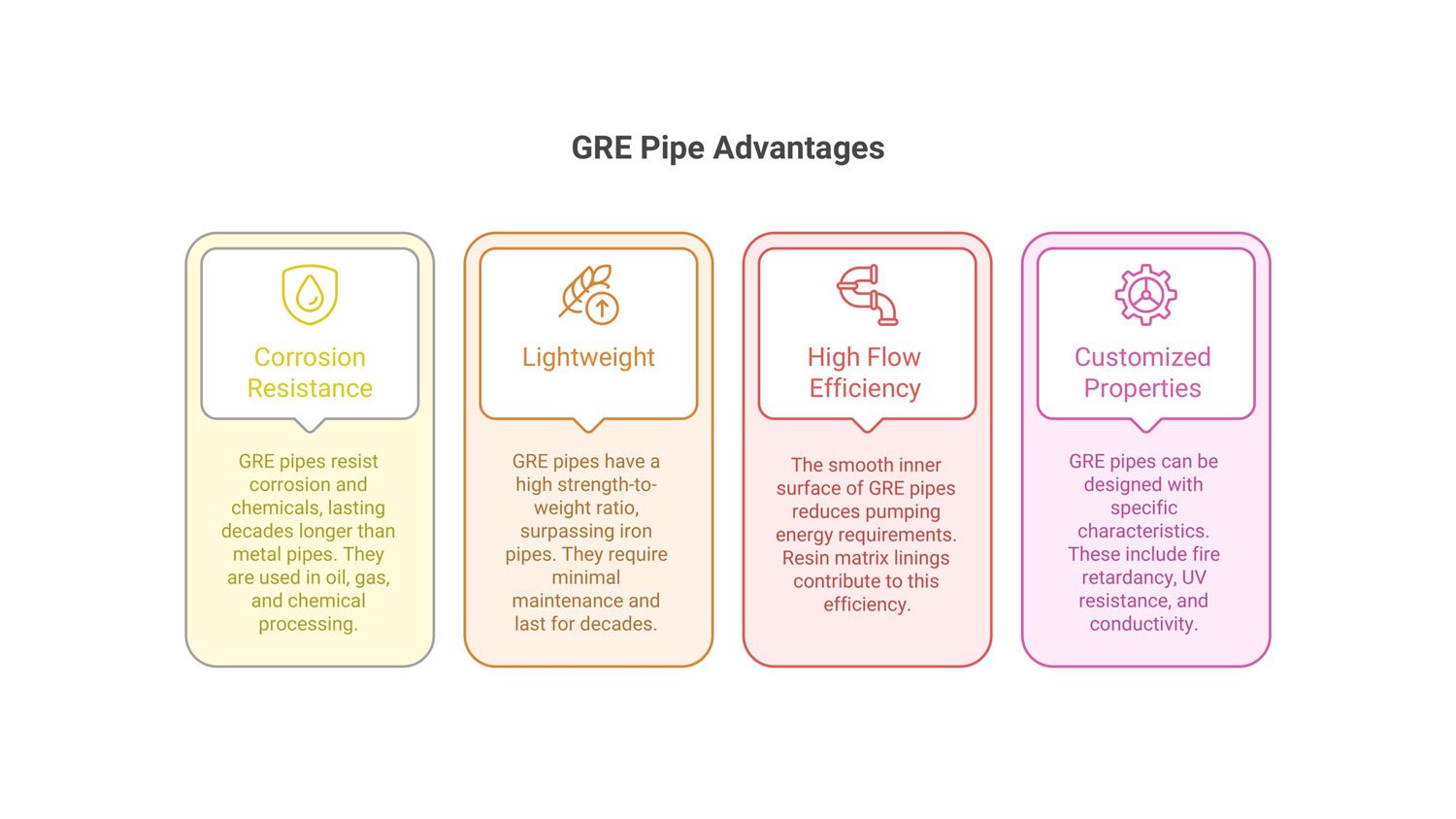 GRE Pipe Advantages

Corrosion Resistance

GRE pipes resist corrosion and chemicals, lasting decades longer than metal pipes. They are used in oil, gas, and chemical processing.

Lightweight

GRE pipes have a high strength-to-weight ratio, surpassing iron pipes. They require minimal maintenance and last for decades.

High Flow Efficiency

The smooth inner surface of GRE pipes reduces pumping energy requirements. Resin matrix linings contribute to this efficiency.

Customized Properties

GRE pipes can be designed with specific characteristics. These include fire retardancy, UV resistance, and conductivity.